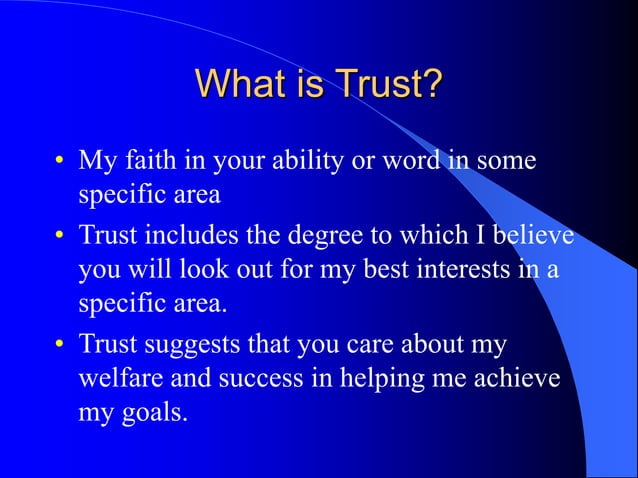 What is Trust?

• My faith in your ability or word in some specific area

• Trust includes the degree to which I believe you will look out for my best interests in a specific area.

• Trust suggests that you care about my welfare and success in helping me achieve my goals.